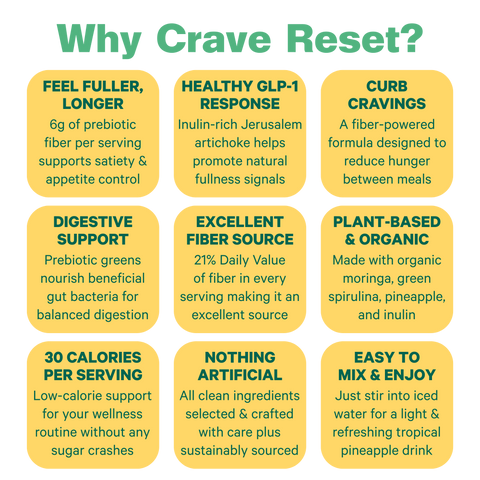 Why Crave Reset?

FEEL FULLER, LONGER
6g of prebiotic fiber per serving supports satiety & appetite control

HEALTHY GLP-1 RESPONSE
Inulin-rich Jerusalem artichoke helps promote natural fullness signals

CURB CRAVINGS
A fiber-powered formula designed to reduce hunger between meals

DIGESTIVE SUPPORT
Prebiotic greens nourish beneficial gut bacteria for balanced digestion

EXCELLENT FIBER SOURCE
21% Daily Value of fiber in every serving making it an excellent source

PLANT-BASED & ORGANIC
Made with organic moringa, green spirulina, pineapple, and inulin

30 CALORIES PER SERVING
Low-calorie support for your wellness routine without any sugar crashes

NOTHING ARTIFICIAL
All clean ingredients selected & crafted with care plus sustainably sourced

EASY TO MIX & ENJOY
Just stir into iced water for a light & refreshing tropical pineapple drink